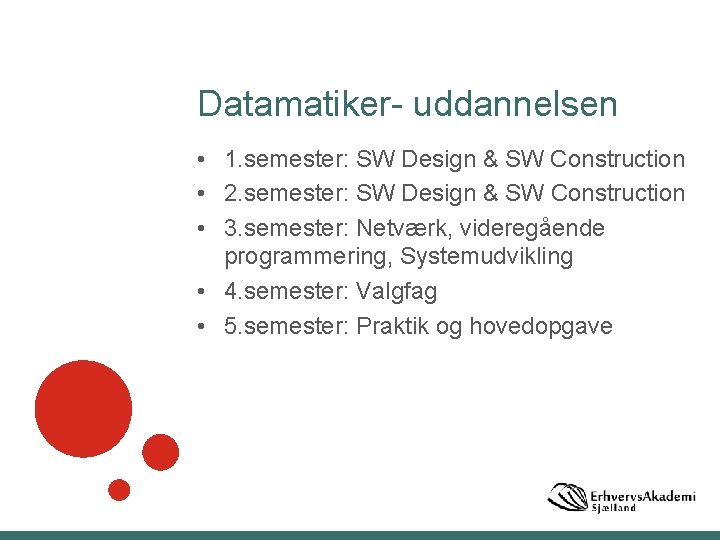 Datamatiker- uddannelsen

• 1.semester: SW Design & SW Construction
• 2.semester: SW Design & SW Construction
• 3.semester: Netværk, videregående programmering, Systemudvikling
• 4.semester: Valgfag
• 5.semester: Praktik og hovedopgave

ErhvervsAkademi Sjælland